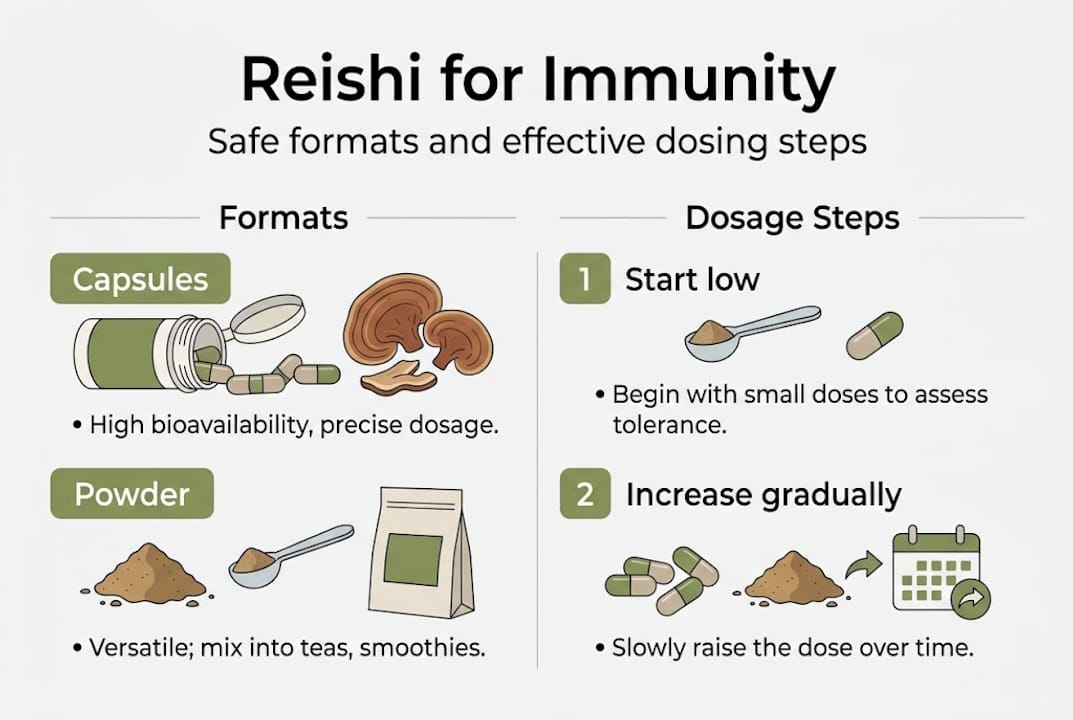 Reishi for Immunity

Safe formats and effective dosing steps

Formats

Capsules

• High bioavailability, precise dosage.

Powder

• Versatile; mix into teas, smoothies.

Dosage Steps

1 Start low

• Begin with small doses to assess tolerance.

2 Increase gradually

• Slowly raise the dose over time.